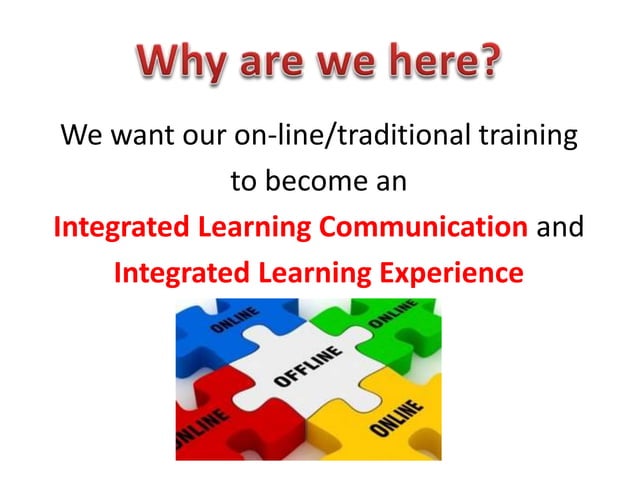 Why are we here?

We want our on-line/traditional training to become an

Integrated Learning Communication and Integrated Learning Experience

ONLINE
ONLINE
OFFLINE
NLINE
ONLINE